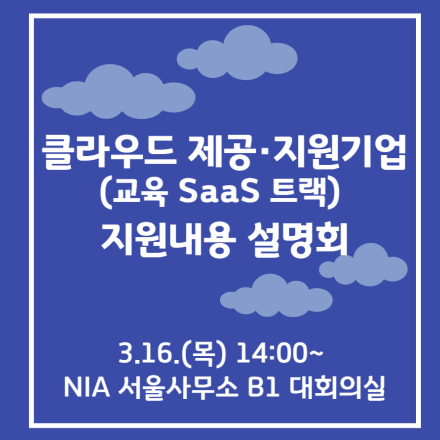 클라우드 제공·지원기업
(교육 SaaS 트랙)
지원내용 설명회

3.16.(목) 14:00~
NIA 서울사무소 B1 대회의실